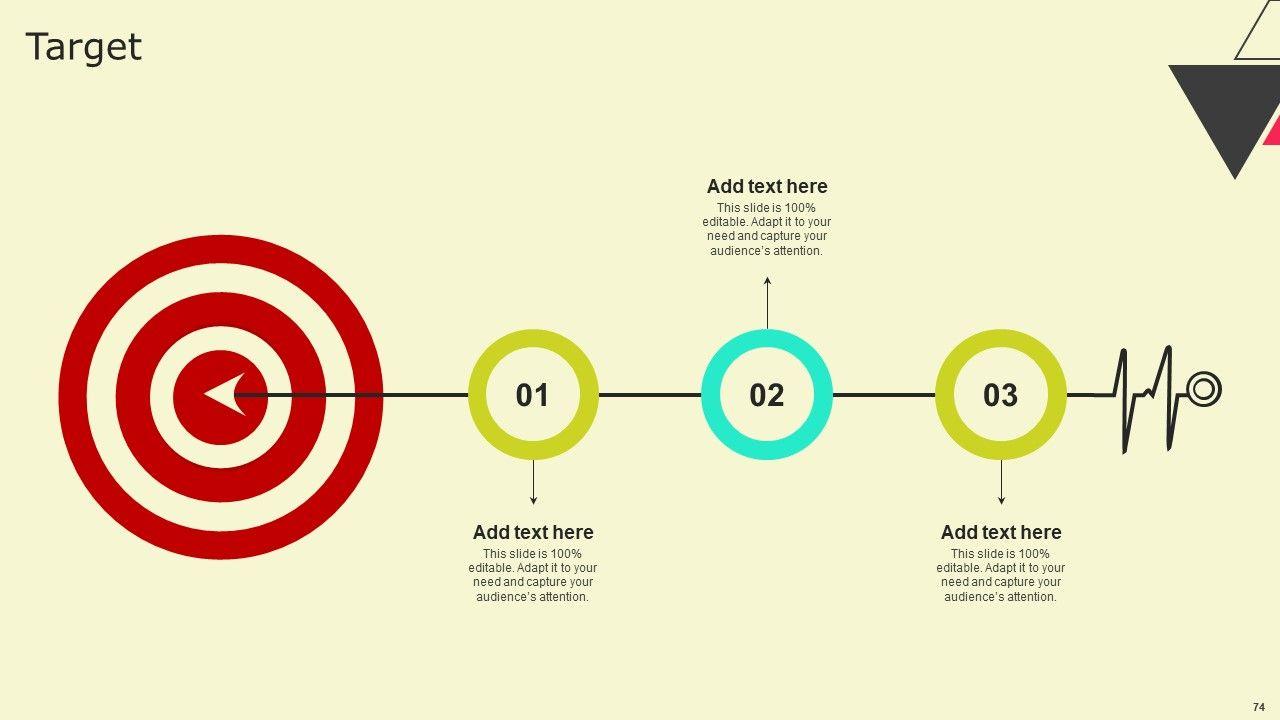 Target

Add text here
This slide is 100% editable. Adapt it to your need and capture your audience's attention.

01

02

03

Add text here
This slide is 100% editable. Adapt it to your need and capture your audience's attention.

Add text here
This slide is 100% editable. Adapt it to your need and capture your audience's attention.

74